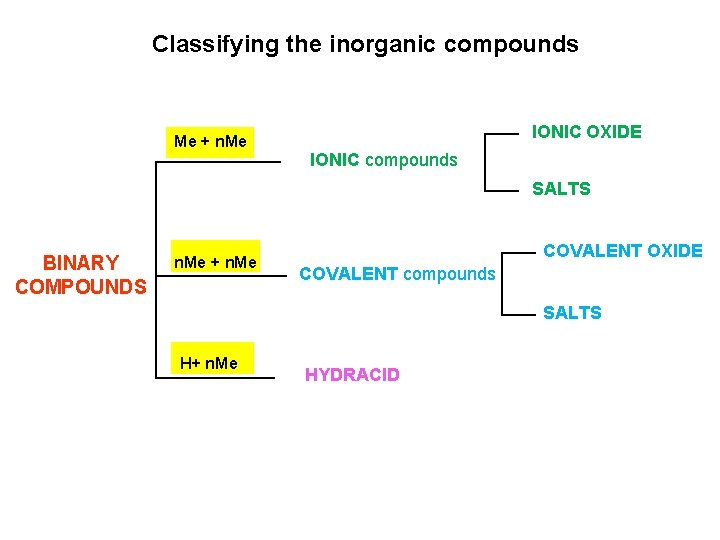 Classifying the inorganic compounds

BINARY COMPOUNDS

Me + nMe

IONIC compounds

IONIC OXIDE

SALTS

nMe + nMe

COVALENT compounds

COVALENT OXIDE

SALTS

H+ nMe

HYDRACID